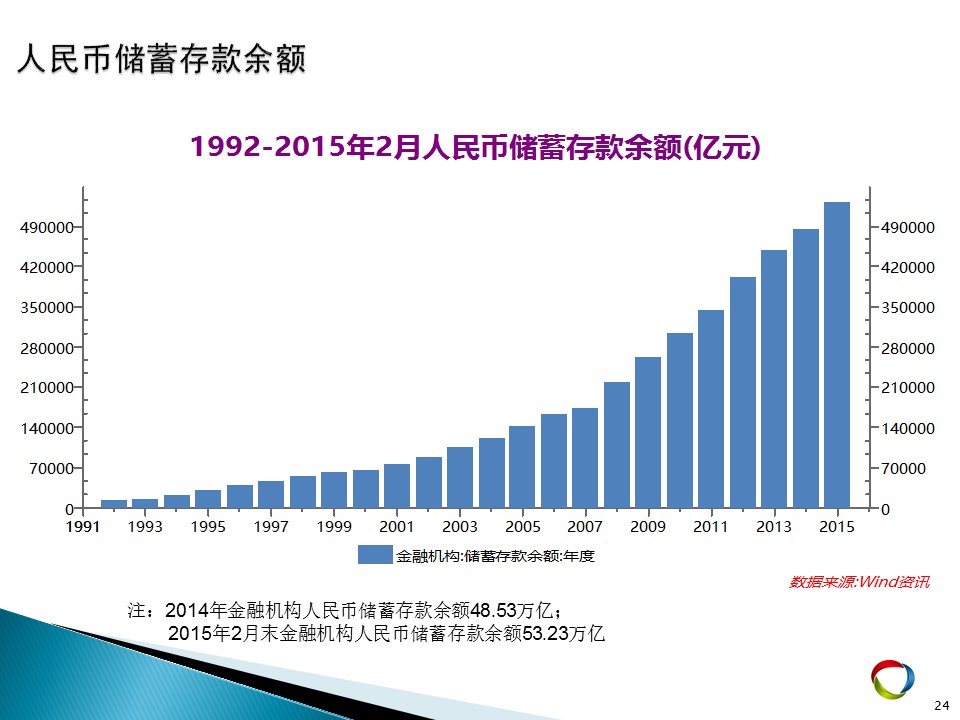 人民币储蓄存款余额

1992-2015年2月人民币储蓄存款余额(亿元)

490000
420000
350000
280000
210000
140000
70000
0

490000
420000
350000
280000
210000
140000
70000
0

1991 1993 1995 1997 1999 2001 2003 2005 2007 2009 2011 2013 2015

金融机构:储蓄存款余额:年度

数据来源:Wind资讯

注：2014年金融机构人民币储蓄存款余额48.53万亿；
2015年2月末金融机构人民币储蓄存款余额53.23万亿

24